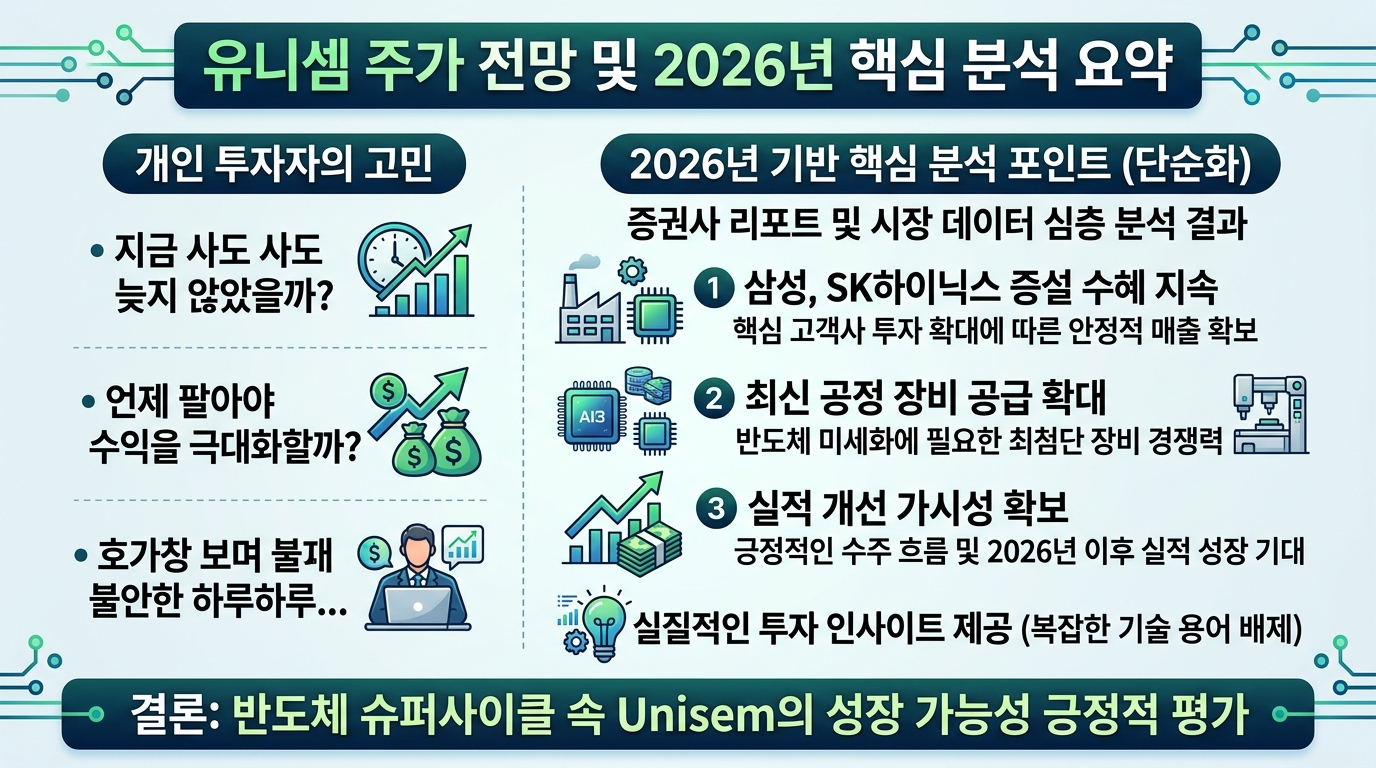 유니셈 주가 전망 및 2026년 핵심 분석 요약

개인 투자자의 고민

• 지금 사도 사도 늦지 않았을까?

• 언제 팔아야 수익을 극대화할까?

• 호가창 보며 불재 불안한 하루하루...

2026년 기반 핵심 분석 포인트 (단순화)

증권사 리포트 및 시장 데이터 심층 분석 결과

1 삼성, SK하이닉스 증설 수혜 지속
핵심 고객사 투자 확대에 따른 안정적 매출 확보

AI3

2 최신 공정 장비 공급 확대
반도체 미세화에 필요한 최첨단 장비 경쟁력

3 실적 개선 가시성 확보
긍정적인 수주 흐름 및 2026년 이후 실적 성장 기대

실질적인 투자 인사이트 제공 (복잡한 기술 용어 배제)

결론: 반도체 슈퍼사이클 속 Unisem의 성장 가능성 긍정적 평가